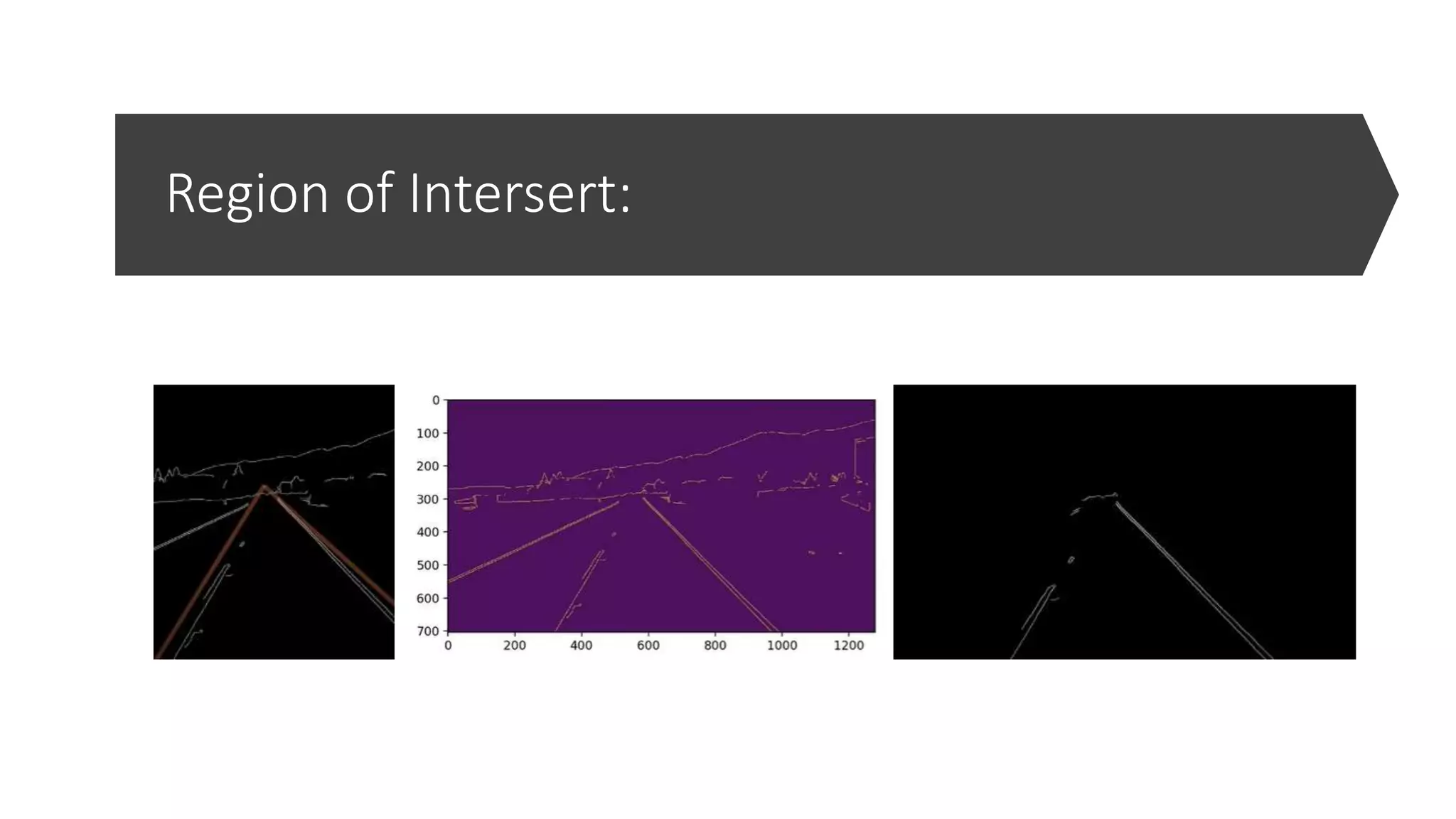 Region of Intersert:

0
100
200
300
400
500
600
700
0
200
400
600
800
1000
1200